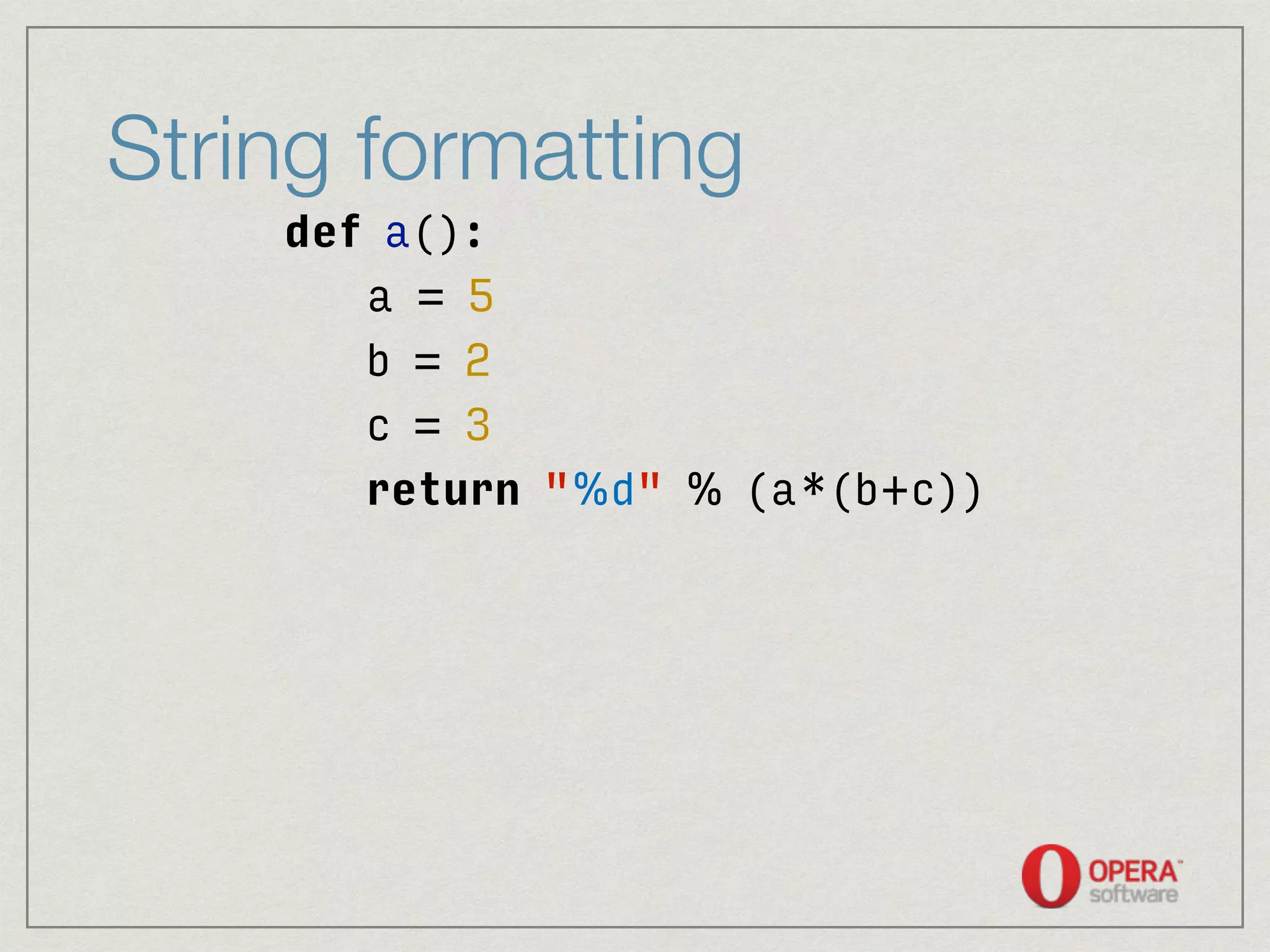 String formatting

def a():
    a = 5
    b = 2
    c = 3
    return "%d" % (a*(b+c))

OPERA™ software